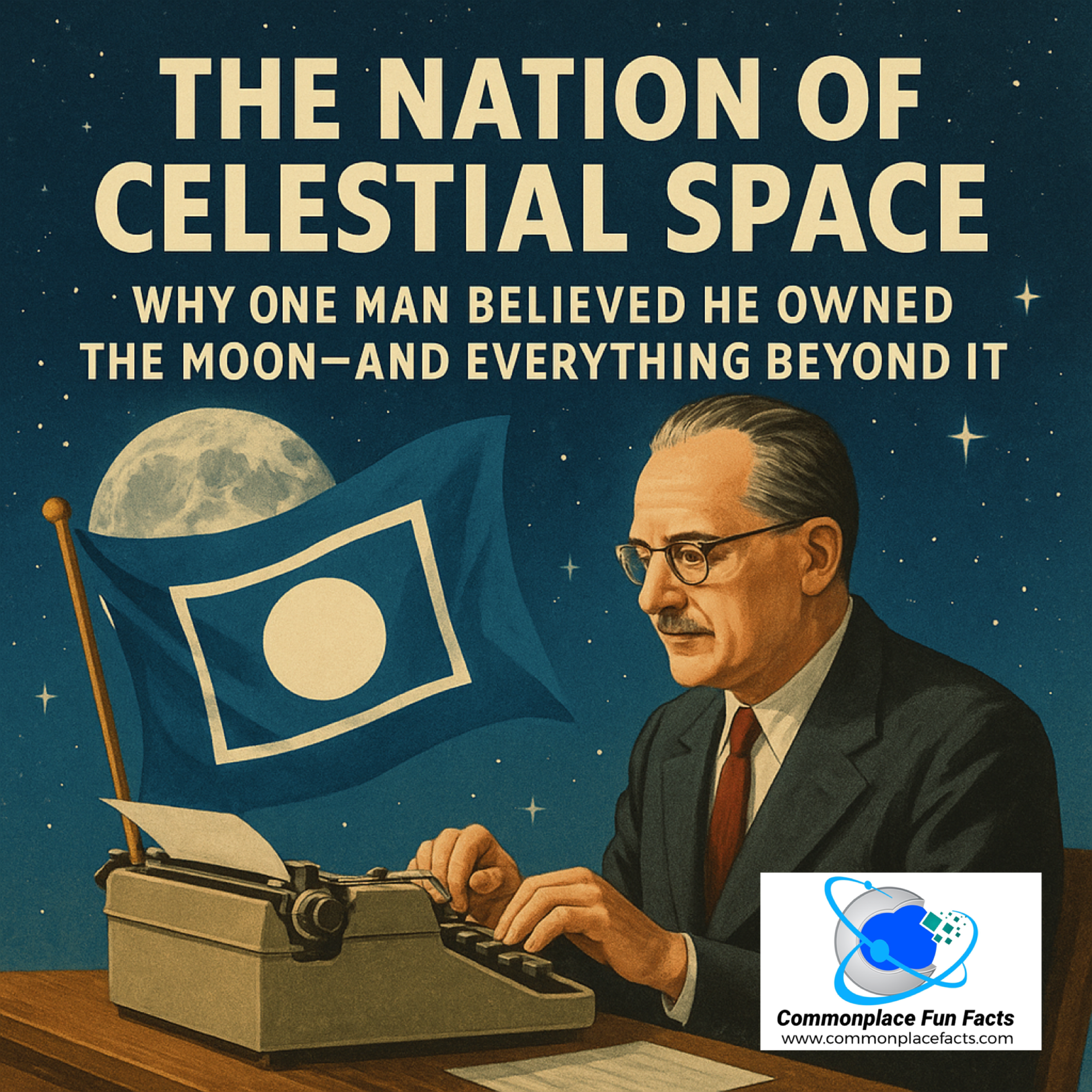 THE NATION OF CELESTIAL SPACE

WHY ONE MAN BELIEVED HE OWNED THE MOON—AND EVERYTHING BEYOND IT

Commonplace Fun Facts
www.commonplacefacts.com